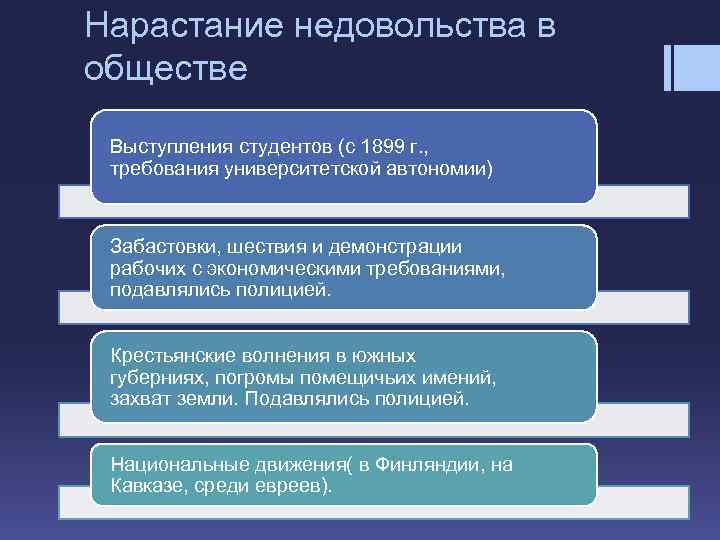 Нарастание недовольства в обществе

Выступления студентов (с 1899 г., требования университетской автономии)

Забастовки, шествия и демонстрации рабочих с экономическими требованиями, подавлялись полицией.

Крестьянские волнения в южных губерниях, погромы помещичьих имений, захват земли. Подавлялись полицией.

Национальные движения( в Финляндии, на Кавказе, среди евреев).